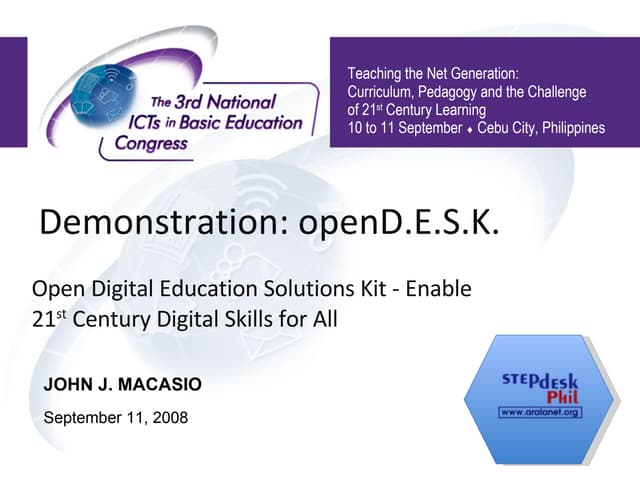 The 3rd National ICTs in Basic Education Congress

Teaching the Net Generation: Curriculum, Pedagogy and the Challenge of 21$^{st}$ Century Learning
10 to 11 September ♦ Cebu City, Philippines

Demonstration: openD.E.S.K.

Open Digital Education Solutions Kit - Enable 21$^{st}$ Century Digital Skills for All

JOHN J. MACASIO

September 11, 2008

STEPdesk Phil
www.aralanet.org